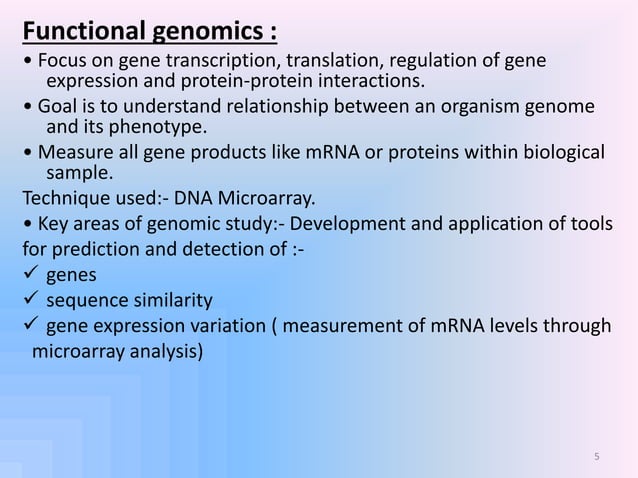 Functional genomics :

• Focus on gene transcription, translation, regulation of gene expression and protein-protein interactions.

• Goal is to understand relationship between an organism genome and its phenotype.

• Measure all gene products like mRNA or proteins within biological sample.

Technique used:- DNA Microarray.

• Key areas of genomic study:- Development and application of tools for prediction and detection of :-

✓ genes

✓ sequence similarity

✓ gene expression variation ( measurement of mRNA levels through microarray analysis)

5